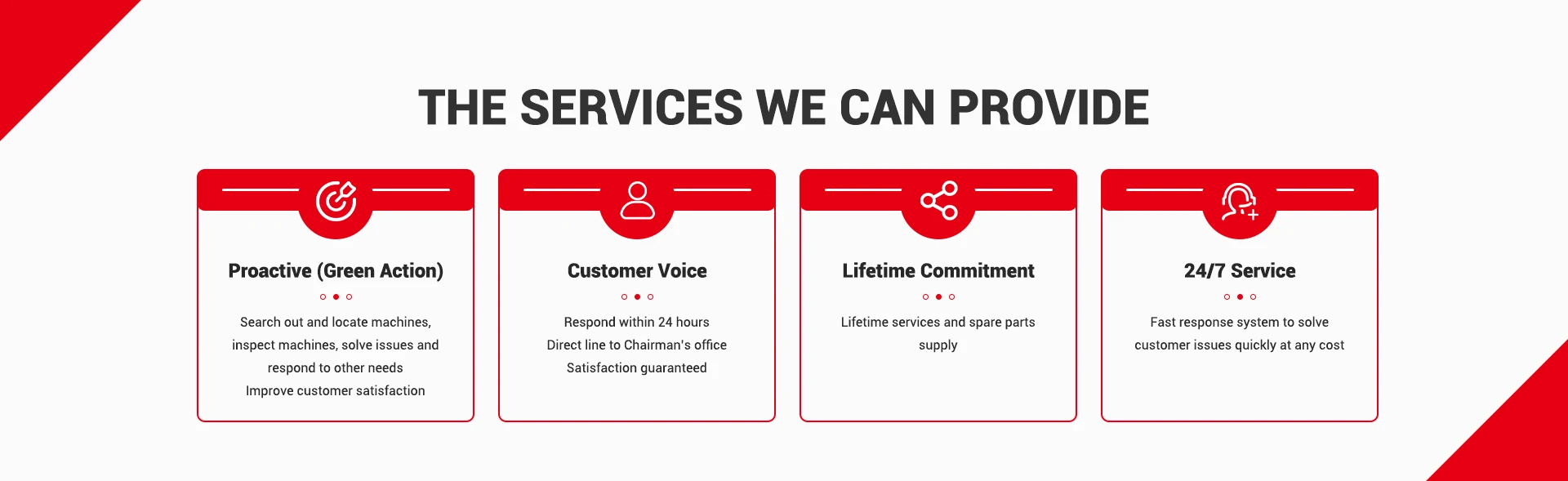 THE SERVICES WE CAN PROVIDE

Proactive (Green Action)

Search out and locate machines, inspect machines, solve issues and respond to other needs
Improve customer satisfaction

Customer Voice

Respond within 24 hours
Direct line to Chairman's office
Satisfaction guaranteed

Lifetime Commitment

Lifetime services and spare parts supply

24/7 Service

Fast response system to solve customer issues quickly at any cost